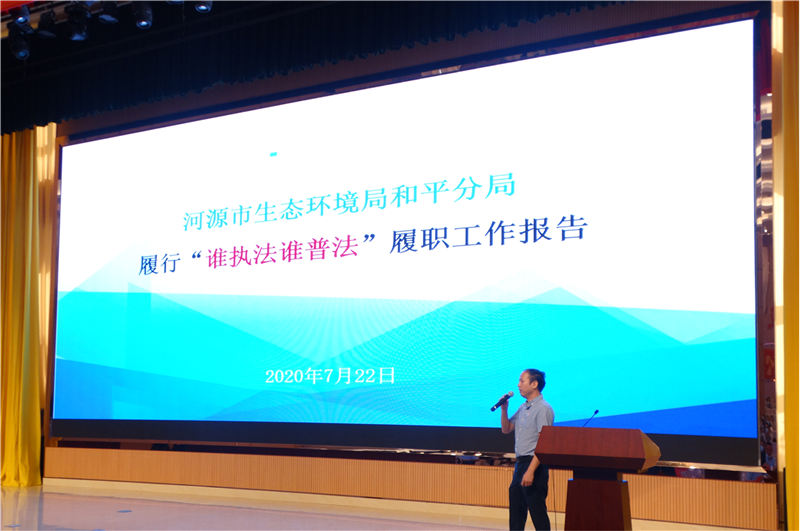 河源市生态环境局和平分局

履行“谁执法谁普法”履职工作报告

2020年7月22日